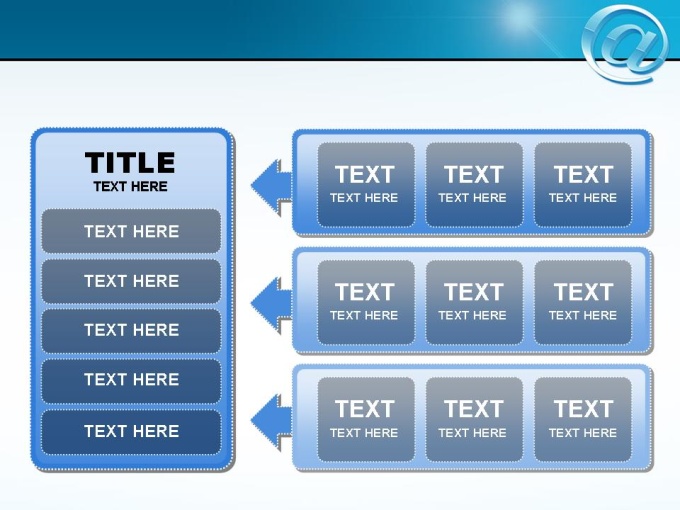 @

TITLE
TEXT HERE

TEXT HERE

TEXT HERE

TEXT HERE

TEXT HERE

TEXT HERE

TEXT
TEXT HERE

TEXT
TEXT HERE

TEXT
TEXT HERE

TEXT
TEXT HERE

TEXT
TEXT HERE

TEXT
TEXT HERE

TEXT
TEXT HERE

TEXT
TEXT HERE

TEXT
TEXT HERE